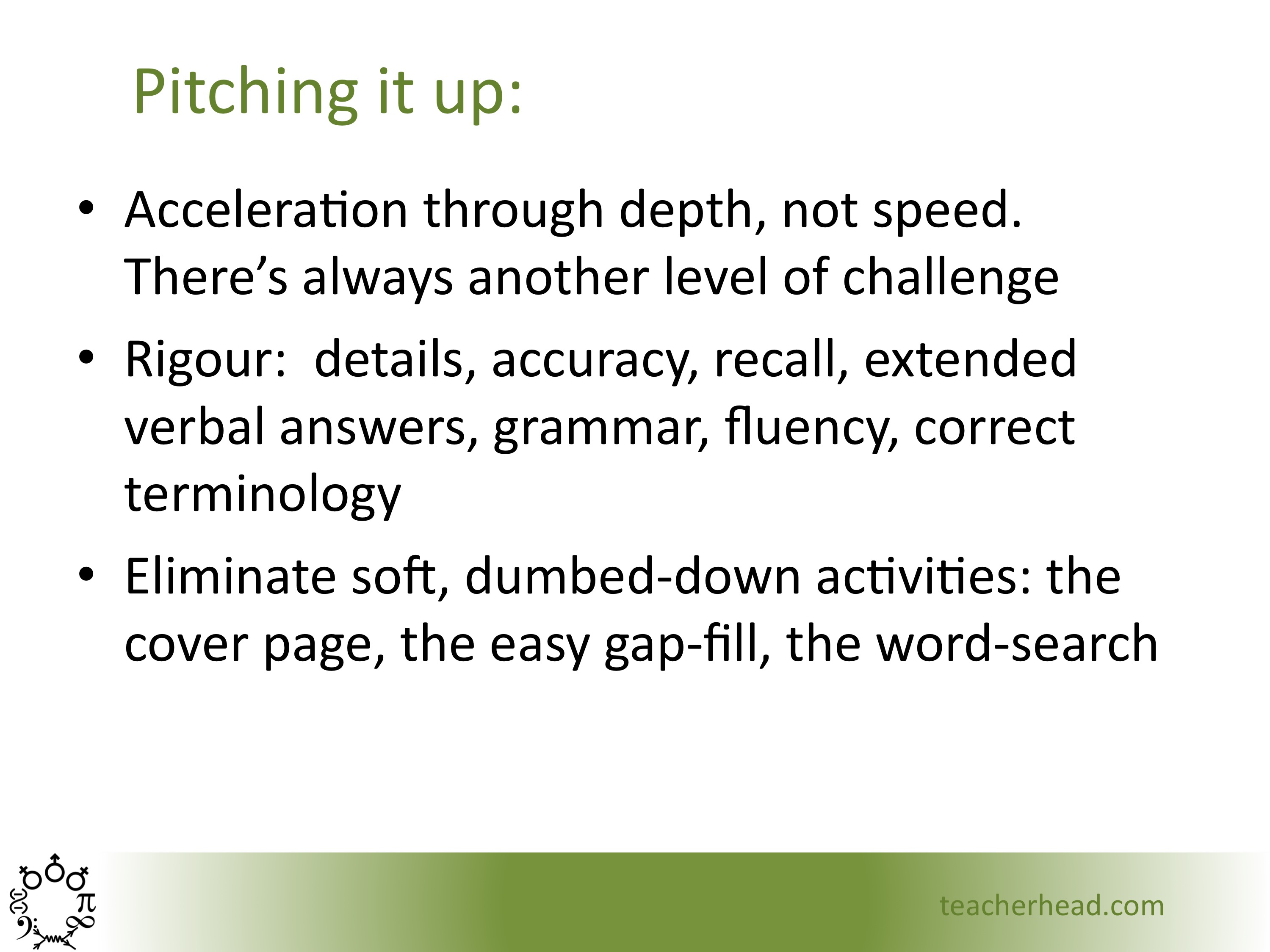 Pitching it up:

• Acceleration through depth, not speed. There's always another level of challenge

• Rigour: details, accuracy, recall, extended verbal answers, grammar, fluency, correct terminology

• Eliminate soft, dumbed-down activities: the cover page, the easy gap-fill, the word-search

teacherhead.com